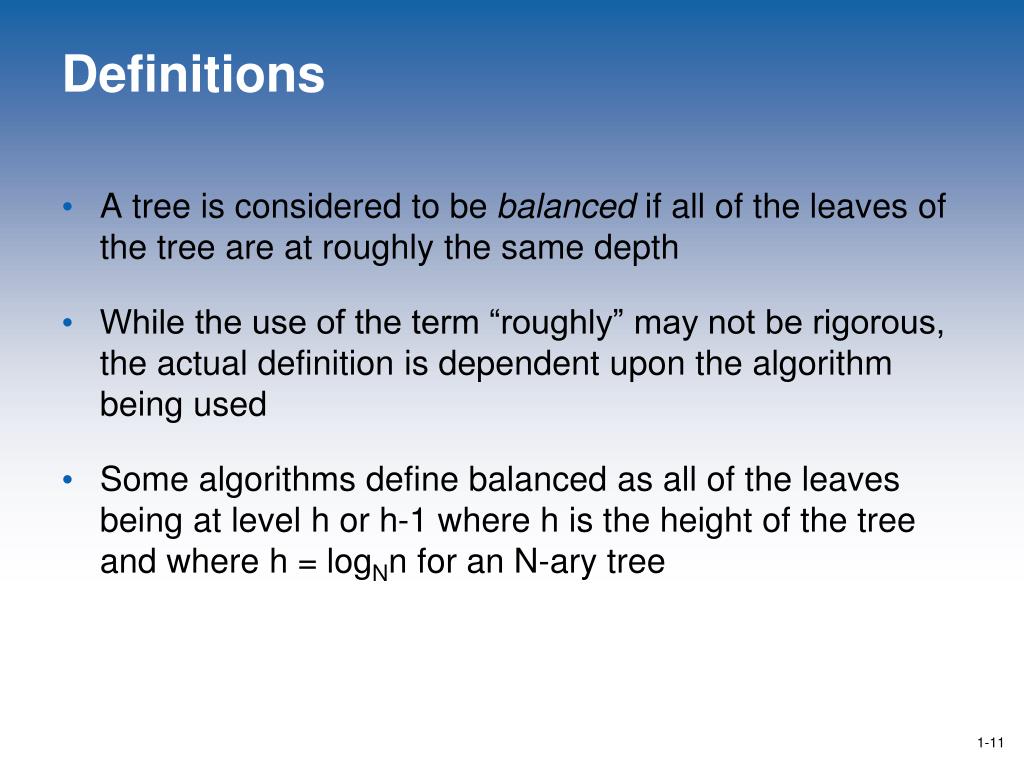 Definitions

• A tree is considered to be balanced if all of the leaves of the tree are at roughly the same depth

• While the use of the term “roughly” may not be rigorous, the actual definition is dependent upon the algorithm being used

• Some algorithms define balanced as all of the leaves being at level h or h-1 where h is the height of the tree and where h = $\log_N n$ for an N-ary tree

1-11